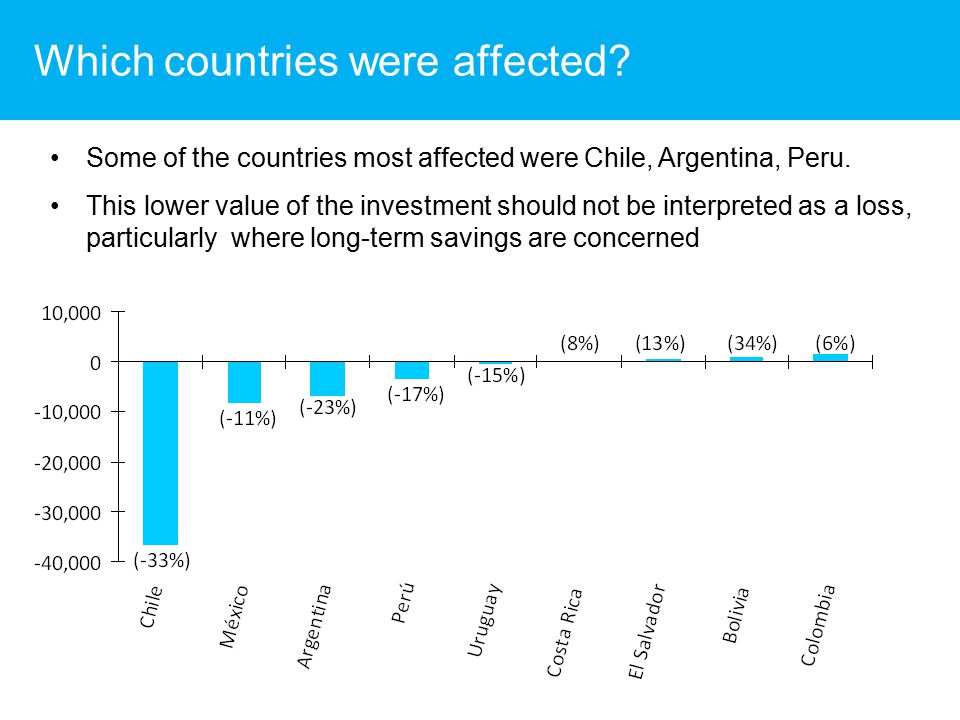 Which countries were affected?

• Some of the countries most affected were Chile, Argentina, Peru.

• This lower value of the investment should not be interpreted as a loss, particularly where long-term savings are concerned

10,000
0
-10,000
-20,000
-30,000
-40,000

(-33%)
(-11%)
(-23%)
(-17%)
(-15%)
(8%)
(13%)
(34%)
(6%)

Chile
México
Argentina
Perú
Uruguay
Costa Rica
El Salvador
Bolivia
Colombia